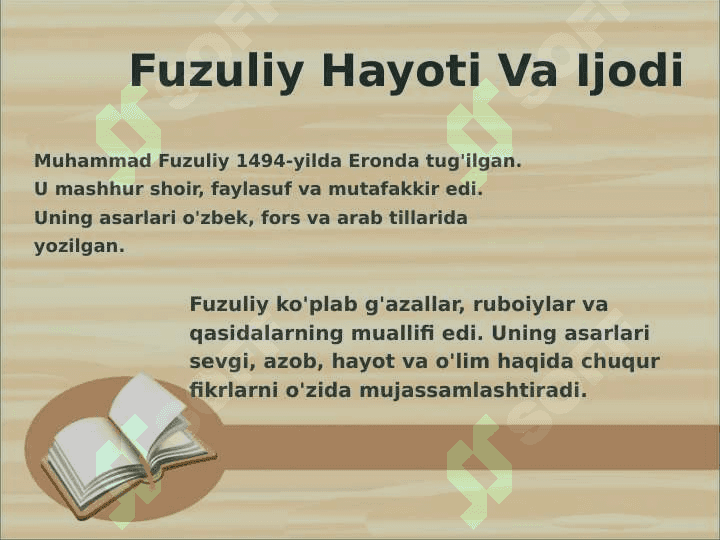 Fuzuliy Hayoti Va Ijodi

Muhammad Fuzuliy 1494-yilda Eronda tug'ilgan. U mashhur shoir, faylasuf va mutafakkir edi. Uning asarlari o'zbek, fors va arab tillarida yozilgan.

Fuzuliy ko'plab g'azallar, ruboiylar va qasidalarning muallifi edi. Uning asarlari sevgi, azob, hayot va o'lim haqida chuqur fikrlarni o'zida mujassamlashtiradi.